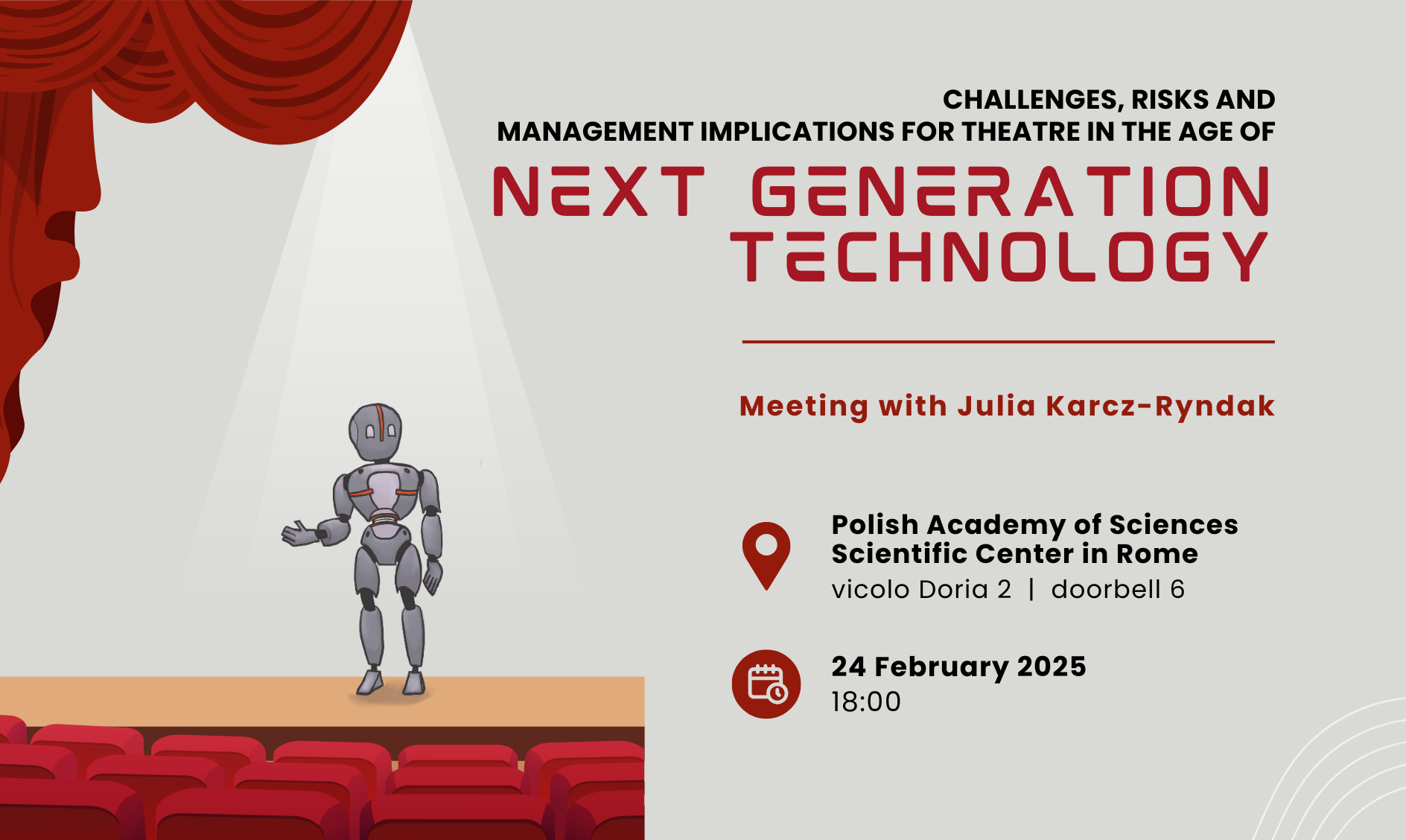 CHALLENGES, RISKS AND
MANAGEMENT IMPLICATIONS FOR THEATRE IN THE AGE OF
NEXT GENERATION
TECHNOLOGY

Meeting with Julia Karcz-Ryndak

Polish Academy of Sciences
Scientific Center in Rome
vicolo Doria 2 | doorbell 6

24 February 2025
18:00